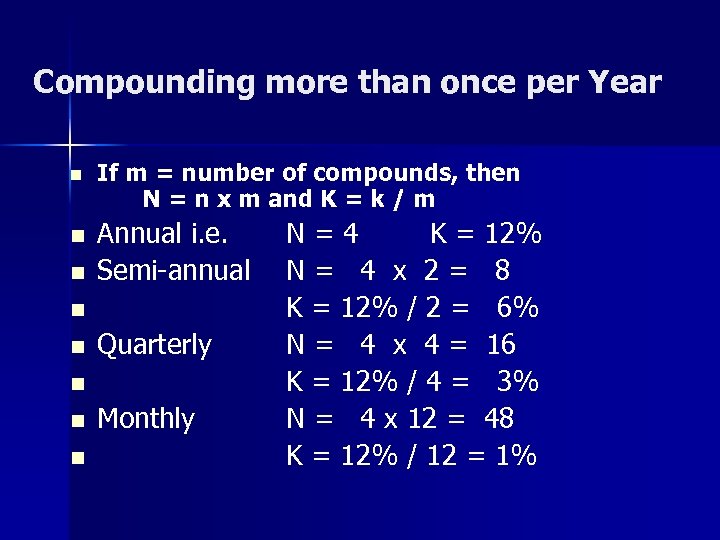 Compounding more than once per Year

- If m = number of compounds, then N = n x m and K = k / m
- Annual i.e. N = 4 K = 12%
- Semi-annual N = 4 x 2 = 8
- K = 12% / 2 = 6%
- Quarterly N = 4 x 4 = 16
- K = 12% / 4 = 3%
- Monthly N = 4 x 12 = 48
- K = 12% / 12 = 1%